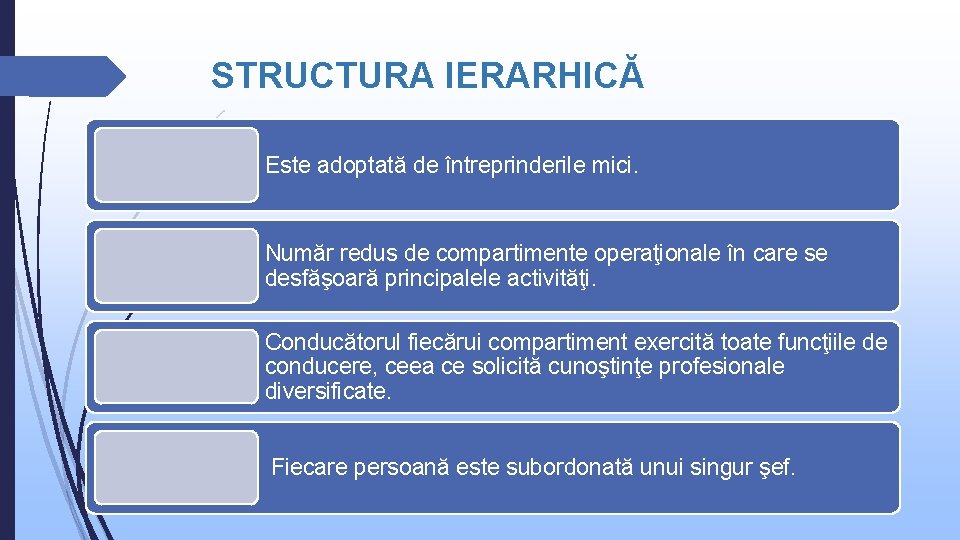 STRUCTURA IERARHICĂ

Este adoptată de întreprinderile mici.

Număr redus de compartimente operaţionale în care se desfăşoară principalele activităţi.

Conducătorul fiecărui compartiment exercită toate funcţiile de conducere, ceea ce solicită cunoştinţe profesionale diversificate.

Fiecare persoană este subordonată unui singur şef.